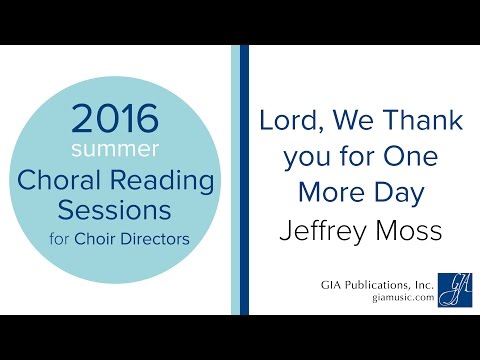 2016
summer
Choral Reading
Sessions
for Choir Directors

Lord, We Thank you for One More Day
Jeffrey Moss

GIA Publications, Inc.
giamusic.com

GIA